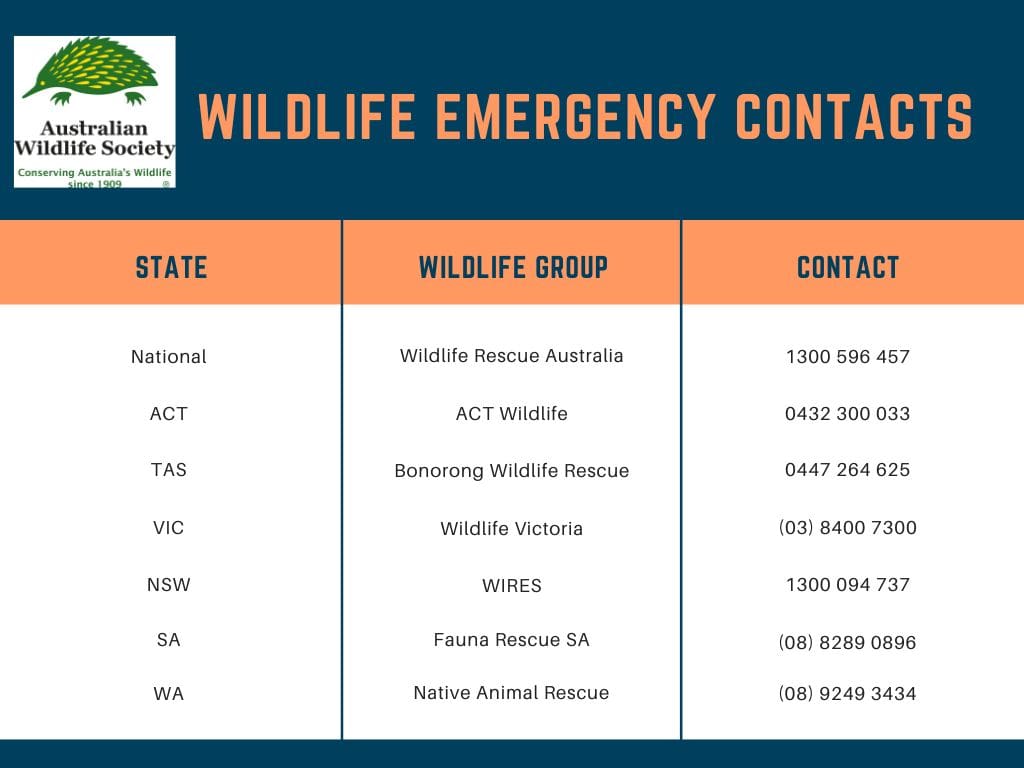 Australian Wildlife Society
Conserving Australia's Wildlife since 1909 ®

WILDLIFE EMERGENCY CONTACTS

| STATE | WILDLIFE GROUP | CONTACT |
|---|---|---|
| National | Wildlife Rescue Australia | 1300 596 457 |
| ACT | ACT Wildlife | 0432 300 033 |
| TAS | Bonorong Wildlife Rescue | 0447 264 625 |
| VIC | Wildlife Victoria | (03) 8400 7300 |
| NSW | WIRES | 1300 094 737 |
| SA | Fauna Rescue SA | (08) 8289 0896 |
| WA | Native Animal Rescue | (08) 9249 3434 |